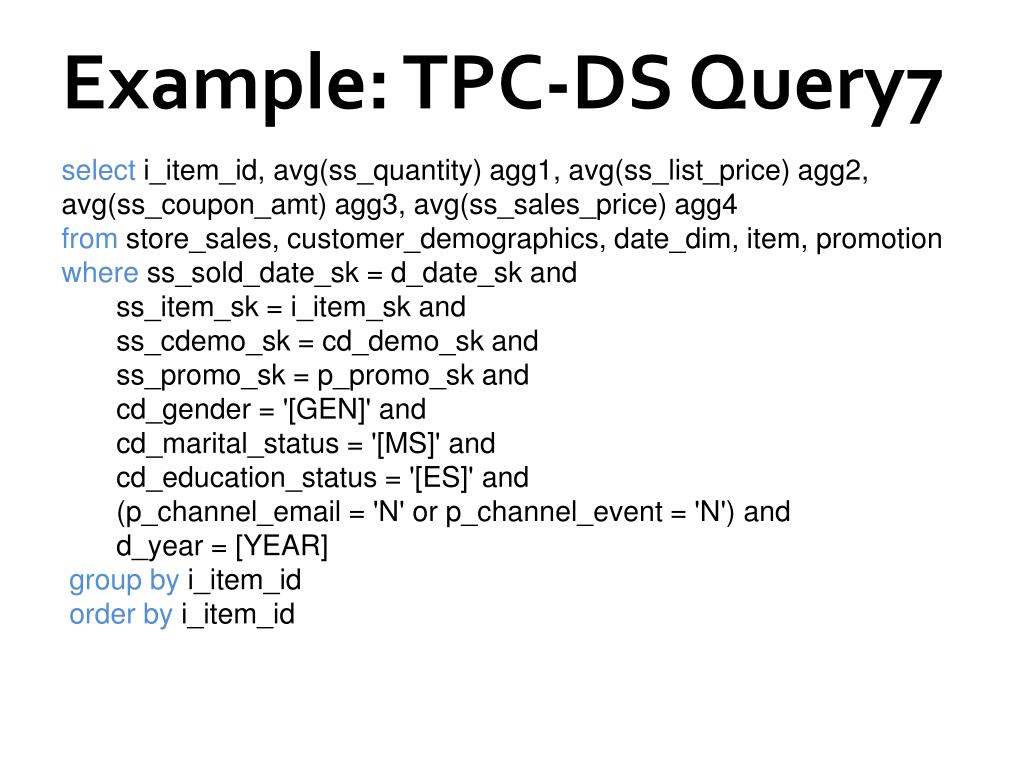 Example: TPC-DS Query7

select i_item_id, avg(ss_quantity) agg1, avg(ss_list_price) agg2, avg(ss_coupon_amt) agg3, avg(ss_sales_price) agg4
from store_sales, customer_demographics, date_dim, item, promotion
where ss_sold_date_sk = d_date_sk and
ss_item_sk = i_item_sk and
ss_cdemo_sk = cd_demo_sk and
ss_promo_sk = p_promo_sk and
cd_gender = '[GEN]' and
cd_marital_status = '[MS]' and
cd_education_status = '[ES]' and
(p_channel_email = 'N' or p_channel_event = 'N') and
d_year = [YEAR]
group by i_item_id
order by i_item_id